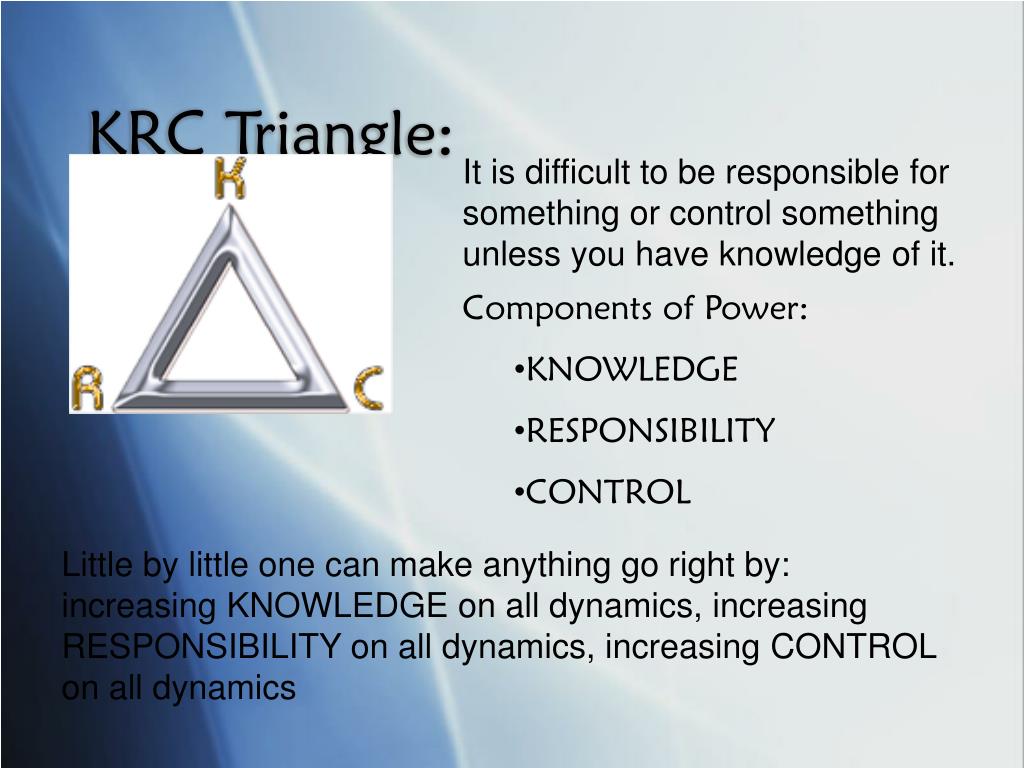 KRC Triangle:

K

R

C

It is difficult to be responsible for something or control something unless you have knowledge of it.

Components of Power:

•KNOWLEDGE

•RESPONSIBILITY

•CONTROL

Little by little one can make anything go right by: increasing KNOWLEDGE on all dynamics, increasing RESPONSIBILITY on all dynamics, increasing CONTROL on all dynamics